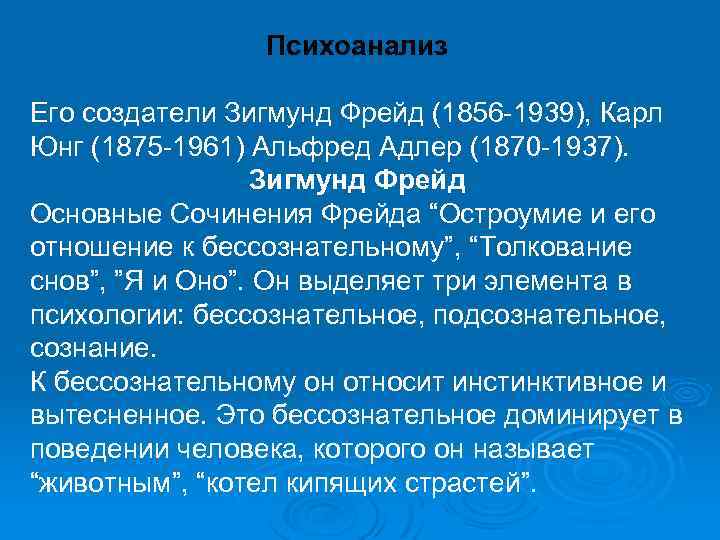 Психоанализ

Его создатели Зигмунд Фрейд (1856-1939), Карл Юнг (1875-1961) Альфред Адлер (1870-1937).

Зигмунд Фрейд

Основные Сочинения Фрейда “Остроумие и его отношение к бессознательному”, “Толкование снов”, ”Я и Оно”. Он выделяет три элемента в психологии: бессознательное, подсознательное, сознание.

К бессознательному он относит инстинктивное и вытесненное. Это бессознательное доминирует в поведении человека, которого он называет “животным”, “котел кипящих страстей”.